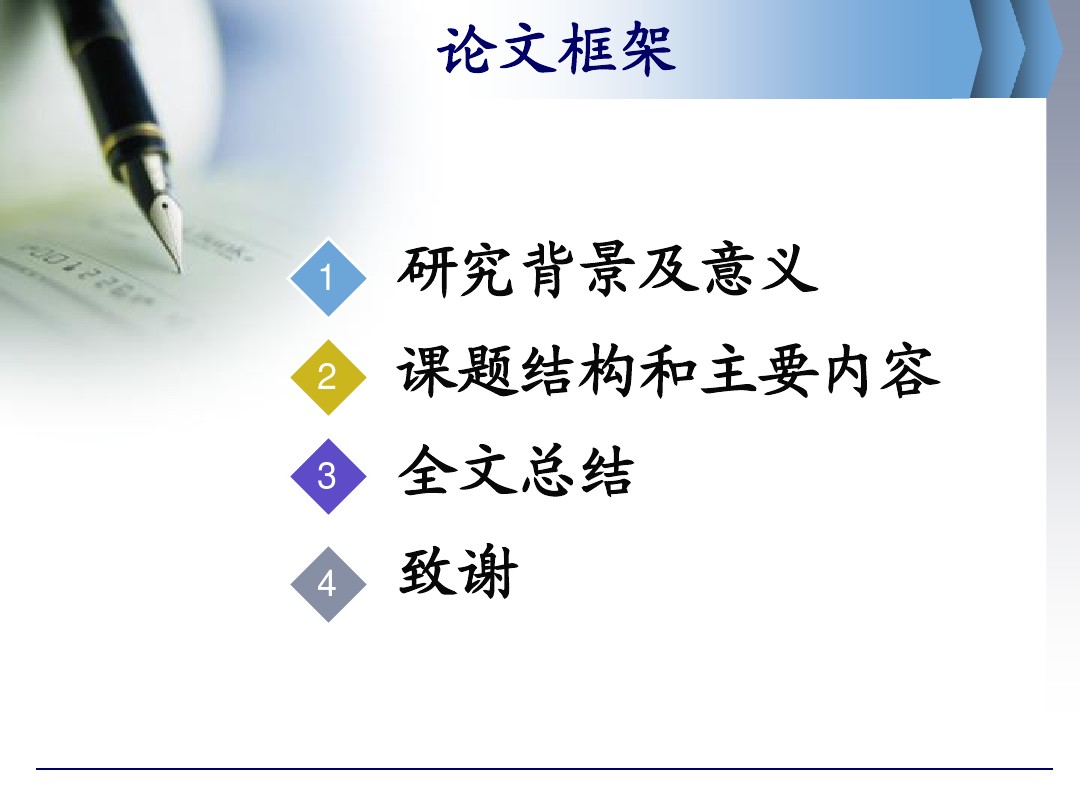 论文框架

1 研究背景及意义

2 课题结构和主要内容

3 全文总结

4 致谢